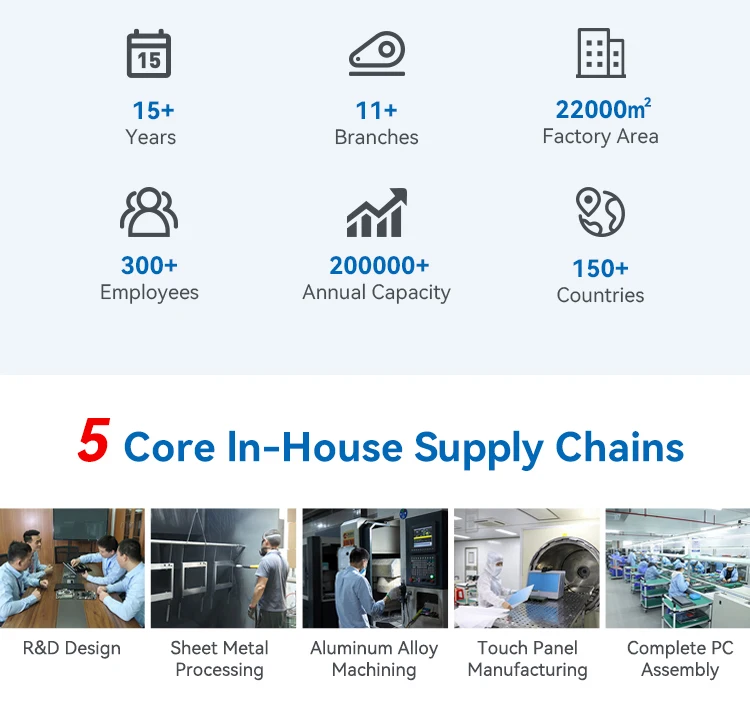 15

15+
Years

11+
Branches

22000m²
Factory Area

300+
Employees

200000+
Annual Capacity

150+
Countries

5 Core In-House Supply Chains

R&D Design

Sheet Metal Processing

Aluminum Alloy Machining

Touch Panel Manufacturing

Complete PC Assembly